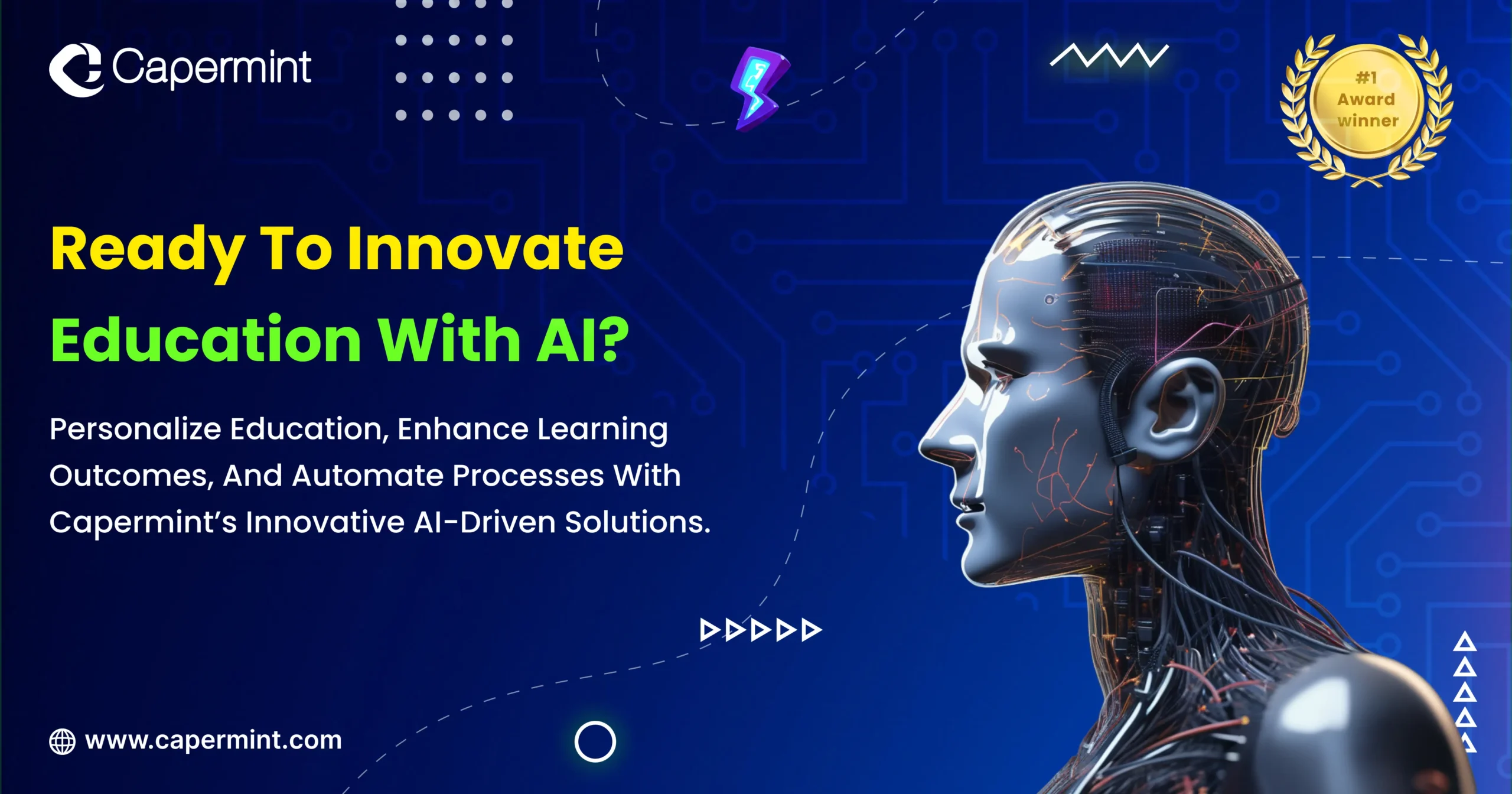 Capermint

#1 Award winner

Ready To Innovate Education With AI?

Personalize Education, Enhance Learning Outcomes, And Automate Processes With Capermint's Innovative AI-Driven Solutions.

www.capermint.com